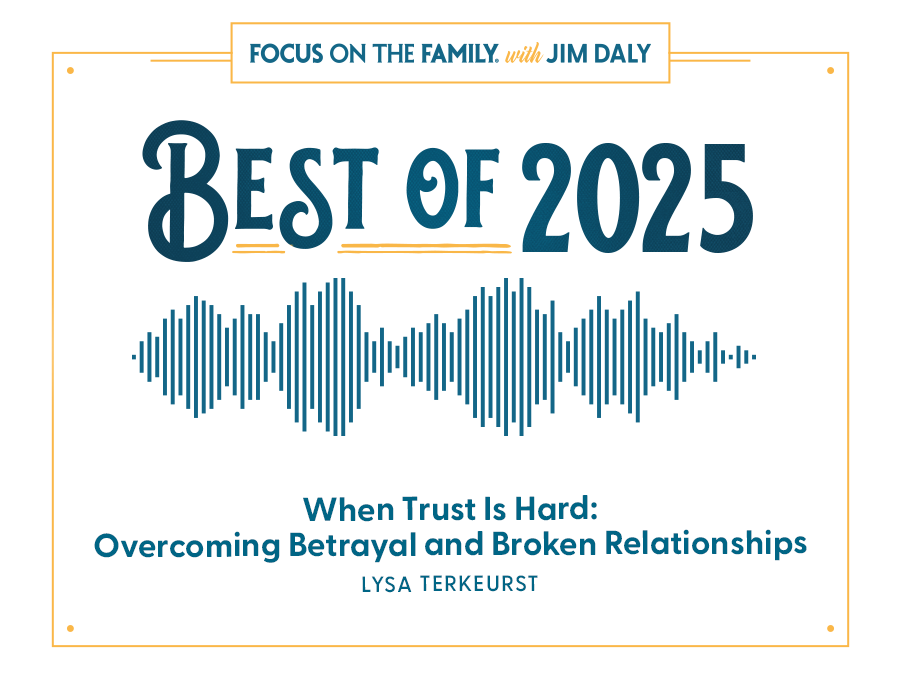 FOCUS ON THE FAMILY. with JIM DALY

BEST OF 2025

When Trust Is Hard:
Overcoming Betrayal and Broken Relationships

LYSA TERKEURST